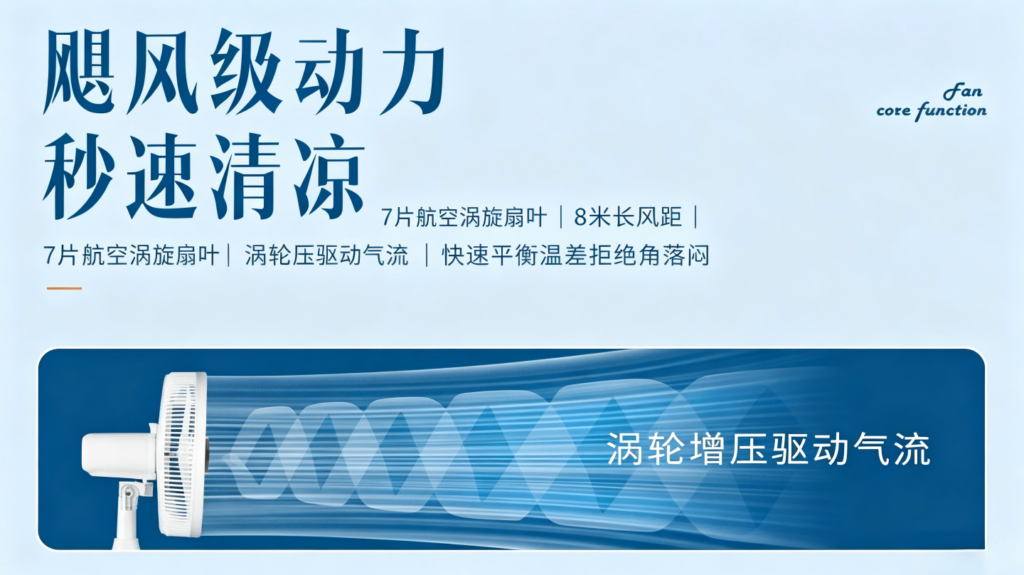 飓风级动力
秒速清凉

Fan
core function

7片航空涡旋扇叶｜8米长风距｜

7片航空涡旋扇叶｜涡轮压驱动气流 ｜快速平衡温差拒绝角落闷

涡轮增压驱动气流